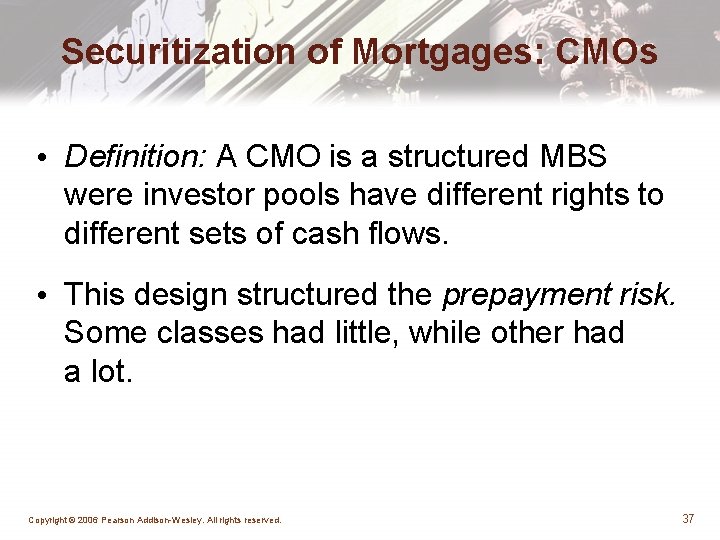 Securitization of Mortgages: CMOs

• Definition: A CMO is a structured MBS were investor pools have different rights to different sets of cash flows.

• This design structured the prepayment risk. Some classes had little, while other had a lot.

Copyright © 2006 Pearson Addison-Wesley. All rights reserved.

37